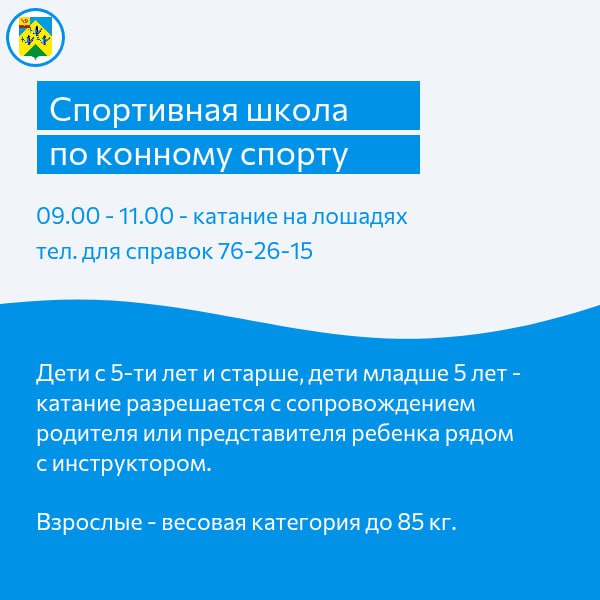 Спортивная школа
по конному спорту

09.00 - 11.00 - катание на лошадях
тел. для справок 76-26-15

Дети с 5-ти лет и старше, дети младше 5 лет - катание разрешается с сопровождением родителя или представителя ребенка рядом с инструктором.

Взрослые - весовая категория до 85 кг.